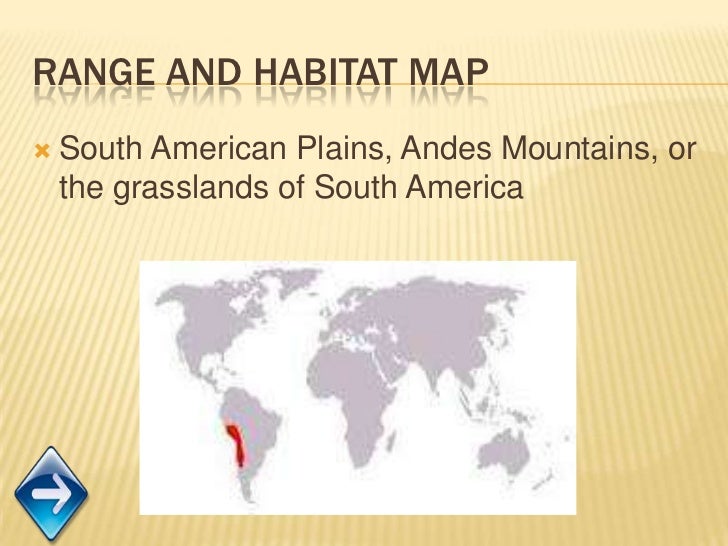 RANGE AND HABITAT MAP

South American Plains, Andes Mountains, or the grasslands of South America